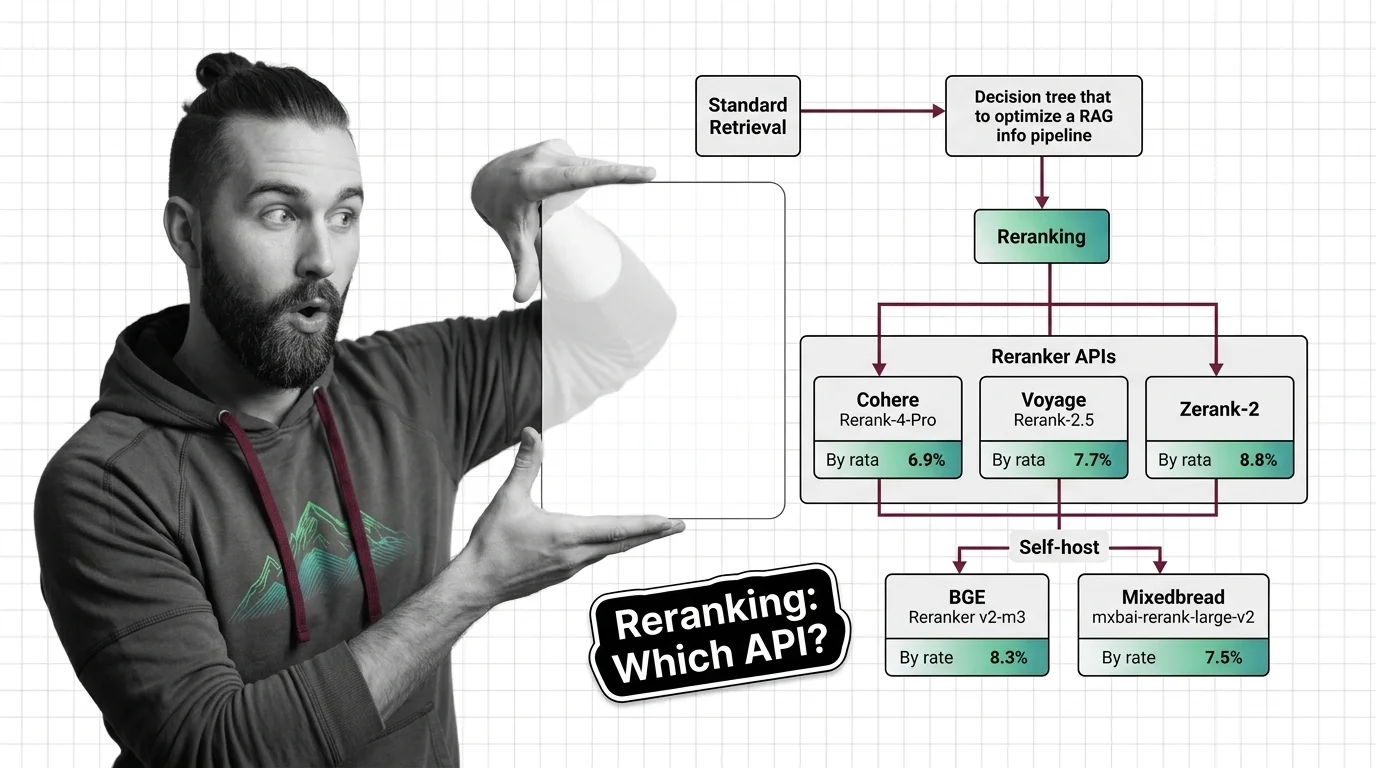 Standard Retrieval

Decision tree that to optimize a RAG info pipeline

Reranking

Reranker APIs

Cohere
Rerank-4-Pro
By rata 6.9%

Voyage
Rerank-2.5
By rata 7.7%

Zerank-2
By rata 8.8%

Self-host

BGE
Reranker v2-m3
By rate 8.3%

Mixedbread
mxbai-rerank-large-v2
By rate 7.5%

Reranking: Which API?